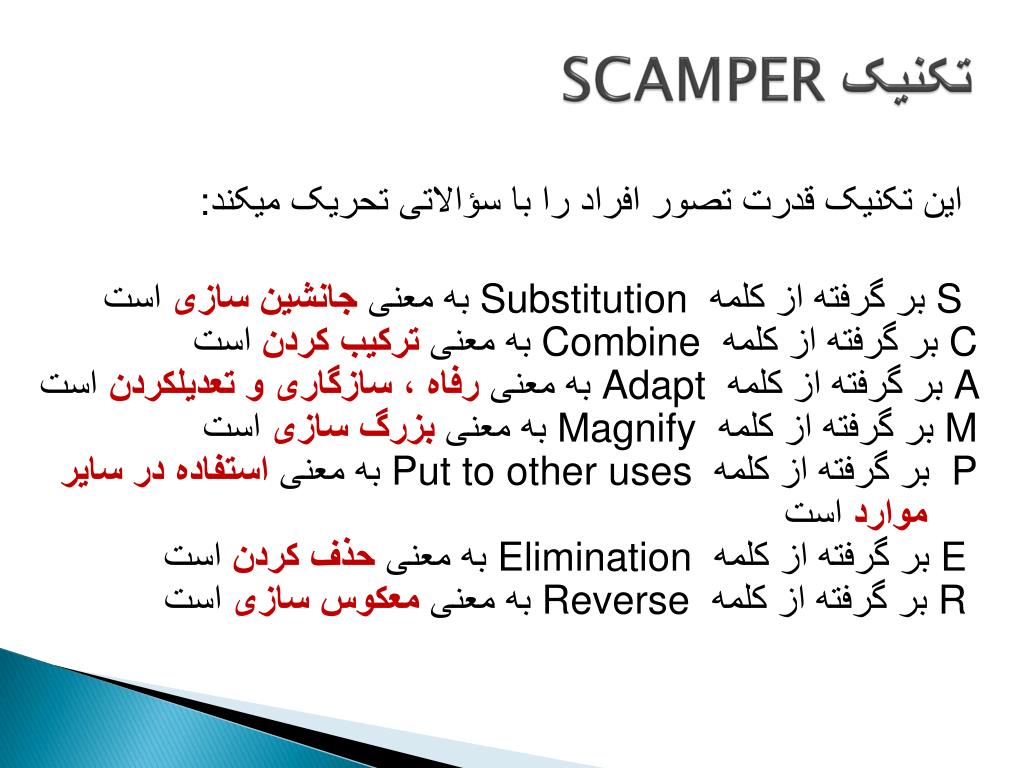 تکنیک SCAMPER

این تکنیک قدرت تصور افراد را با سؤالاتی تحریک میکند:

S بر گرفته از کلمه Substitution به معنی جانشین سازی است
C بر گرفته از کلمه Combine به معنی ترکیب کردن است
A بر گرفته از کلمه Adapt به معنی رفاه ، سازگاری و تعدیلکردن است
M بر گرفته از کلمه Magnify به معنی بزرگ سازی است
P بر گرفته از کلمه Put to other uses به معنی استفاده در سایر موارد است
E بر گرفته از کلمه Elimination به معنی حذف کردن است
R بر گرفته از کلمه Reverse به معنی معکوس سازی است